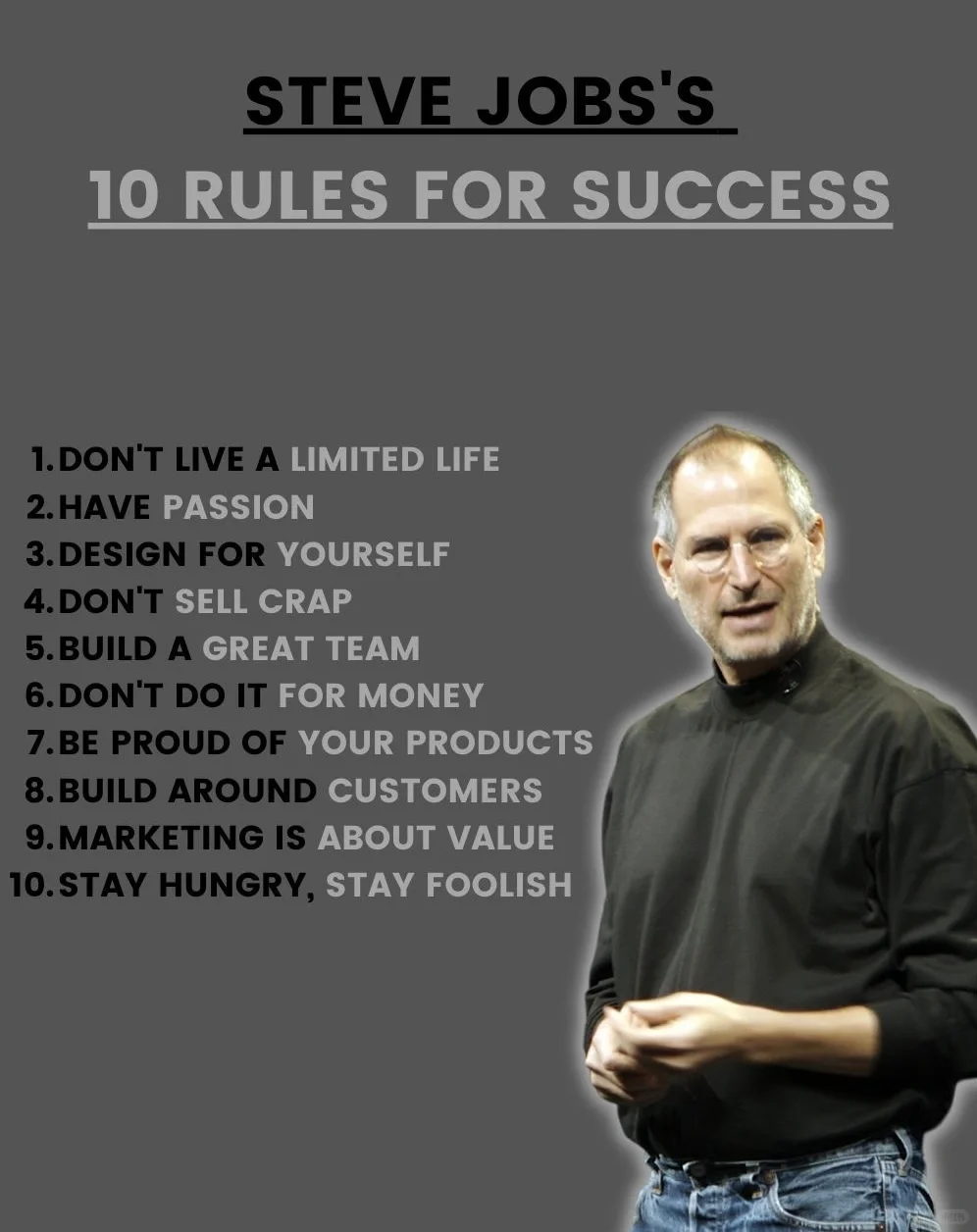 STEVE JOBS'S
10 RULES FOR SUCCESS

1. DON'T LIVE A LIMITED LIFE
2. HAVE PASSION
3. DESIGN FOR YOURSELF
4. DON'T SELL CRAP
5. BUILD A GREAT TEAM
6. DON'T DO IT FOR MONEY
7. BE PROUD OF YOUR PRODUCTS
8. BUILD AROUND CUSTOMERS
9. MARKETING IS ABOUT VALUE
10. STAY HUNGRY, STAY FOOLISH